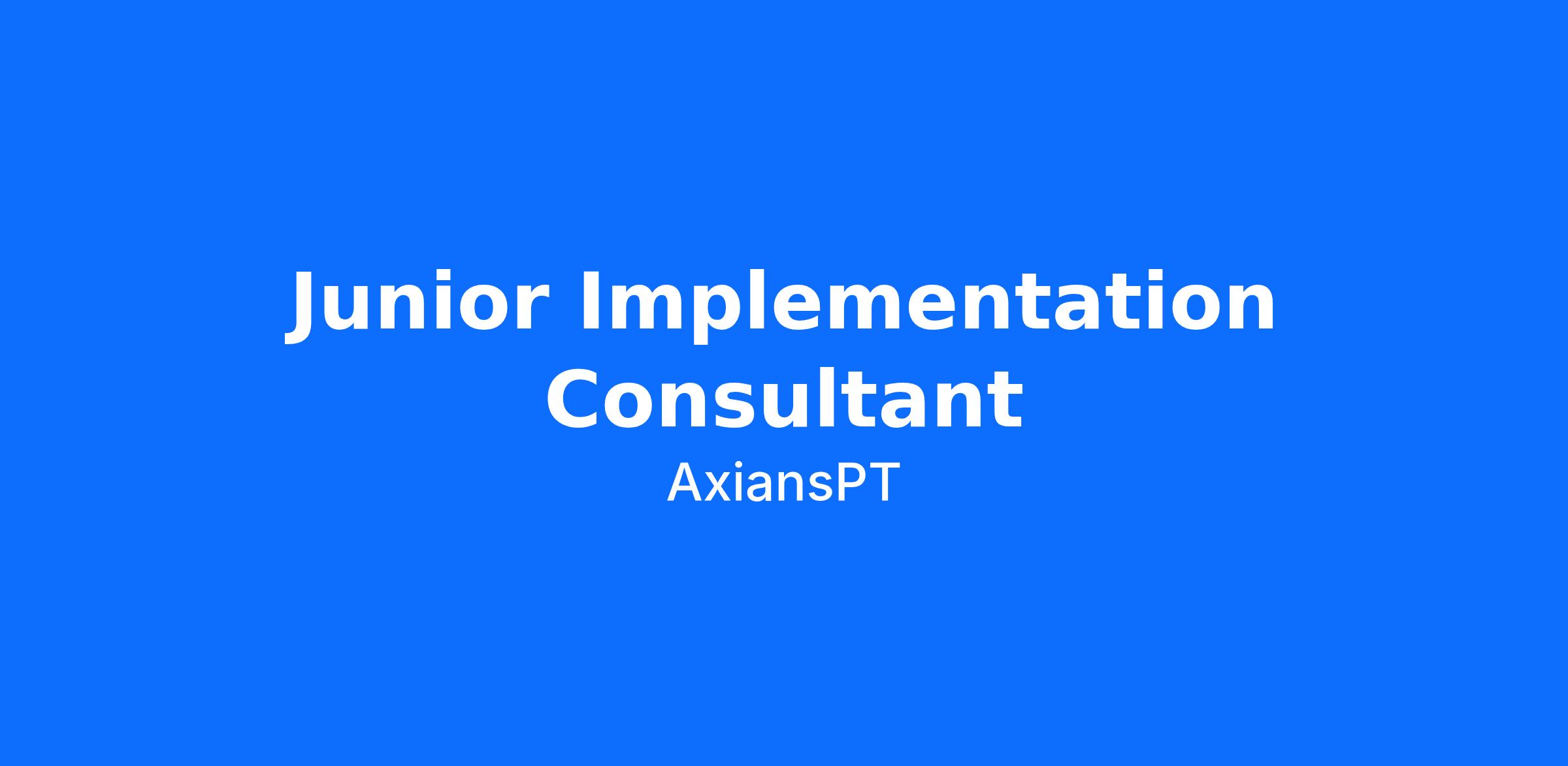 Junior Implementation Consultant

AxiansPT